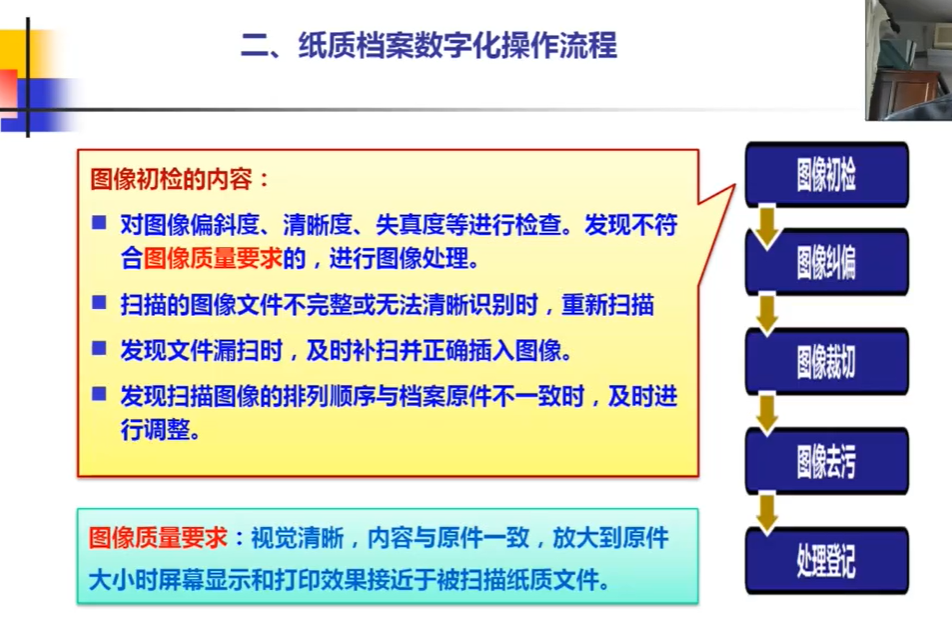 二、纸质档案数字化操作流程

图像初检的内容：

■ 对图像偏斜度、清晰度、失真度等进行检查。发现不符合图像质量要求的，进行图像处理。

■ 扫描的图像文件不完整或无法清晰识别时，重新扫描

■ 发现文件漏扫时，及时补扫并正确插入图像。

■ 发现扫描图像的排列顺序与档案原件不一致时，及时进行调整。

图像质量要求：视觉清晰，内容与原件一致，放大到原件大小时屏幕显示和打印效果接近于被扫描纸质文件。

图像初检

图像纠偏

图像裁切

图像去污

处理登记